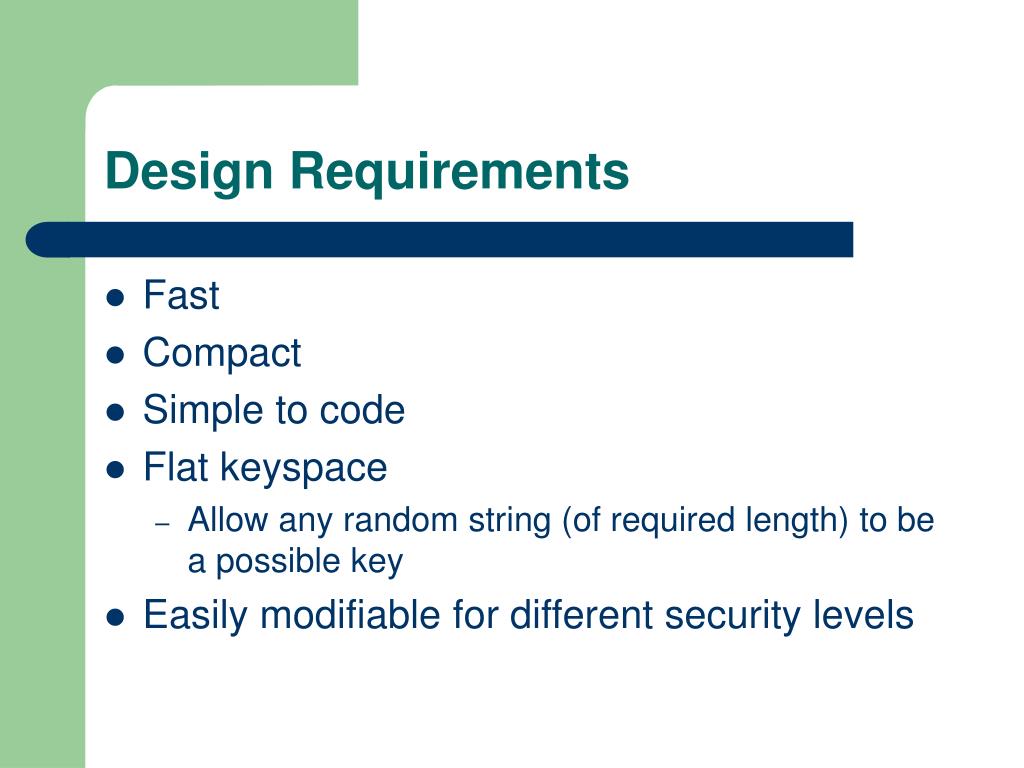 Design Requirements

- Fast
- Compact
- Simple to code
- Flat keyspace
  – Allow any random string (of required length) to be a possible key
- Easily modifiable for different security levels